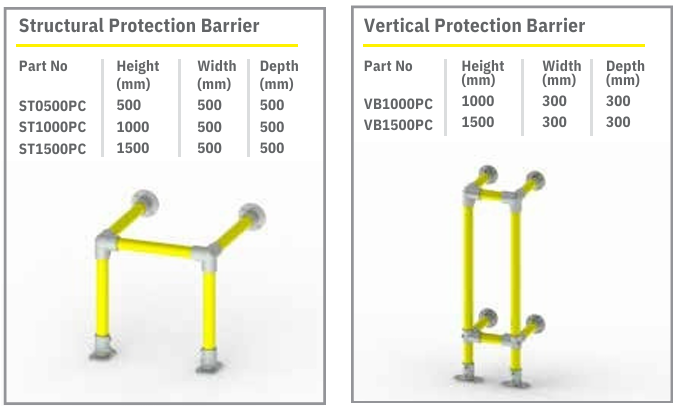 Structural Protection Barrier

| Part No | Height (mm) | Width (mm) | Depth (mm) |
|---|---|---|---|
| ST0500PC | 500 | 500 | 500 |
| ST1000PC | 1000 | 500 | 500 |
| ST1500PC | 1500 | 500 | 500 |

Vertical Protection Barrier

| Part No | Height (mm) | Width (mm) | Depth (mm) |
|---|---|---|---|
| VB1000PC | 1000 | 300 | 300 |
| VB1500PC | 1500 | 300 | 300 |